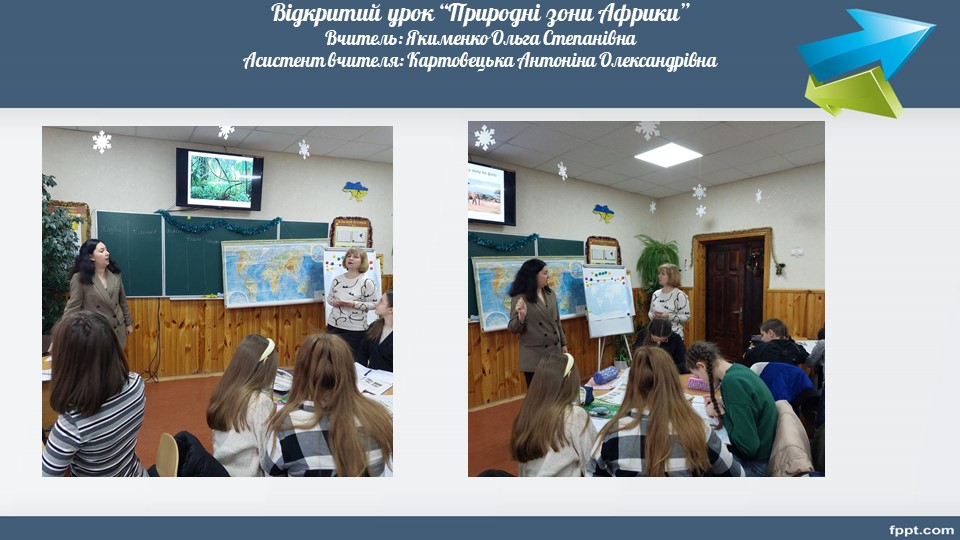 Відкритий урок "Природні зони Африки"
Вчитель: Якименко Ольга Степанівна
Асистент вчителя: Картовецька Антоніна Олександрівна

fppt.com